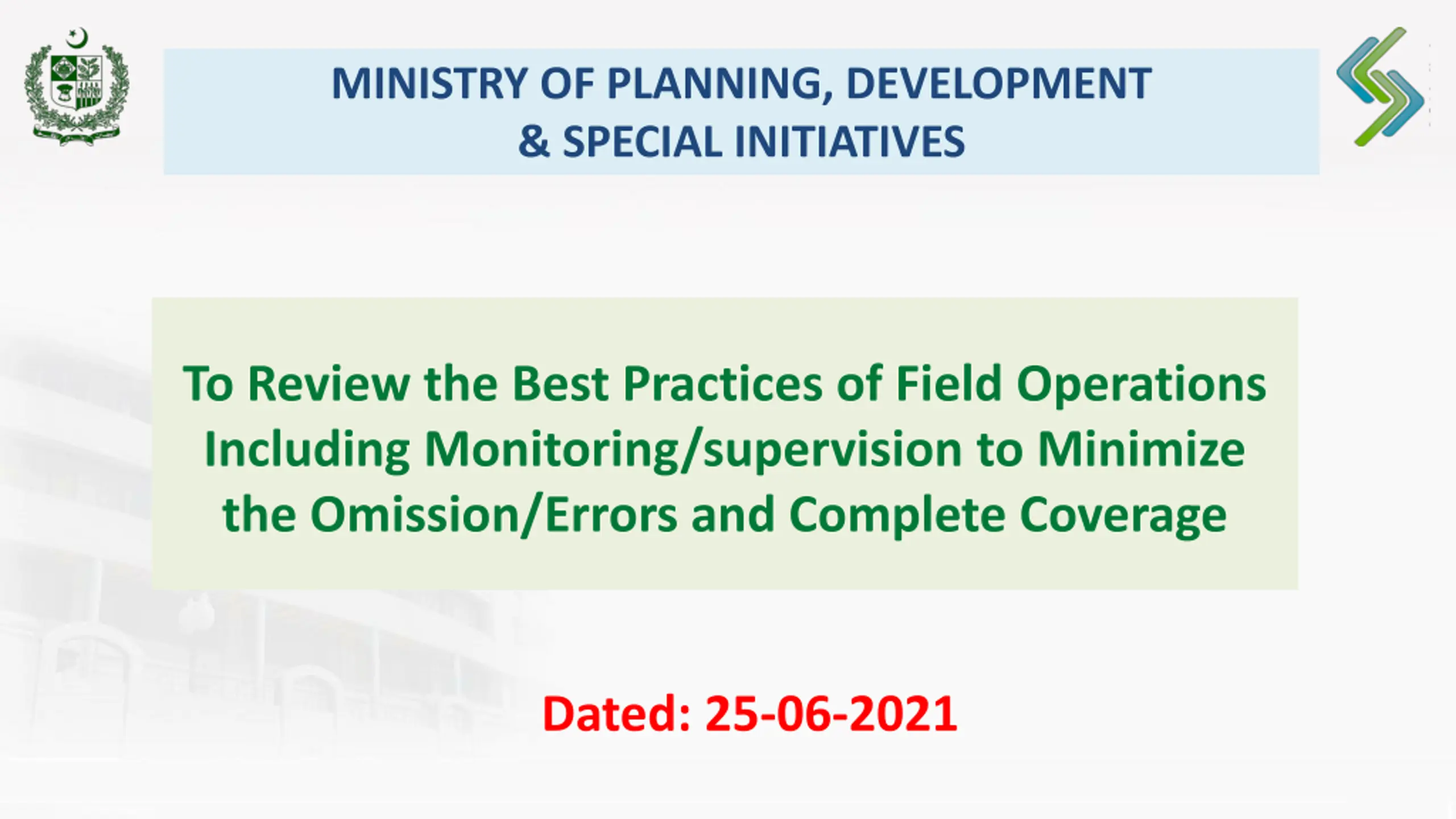 MINISTRY OF PLANNING, DEVELOPMENT & SPECIAL INITIATIVES

To Review the Best Practices of Field Operations Including Monitoring/supervision to Minimize the Omission/Errors and Complete Coverage

Dated: 25-06-2021